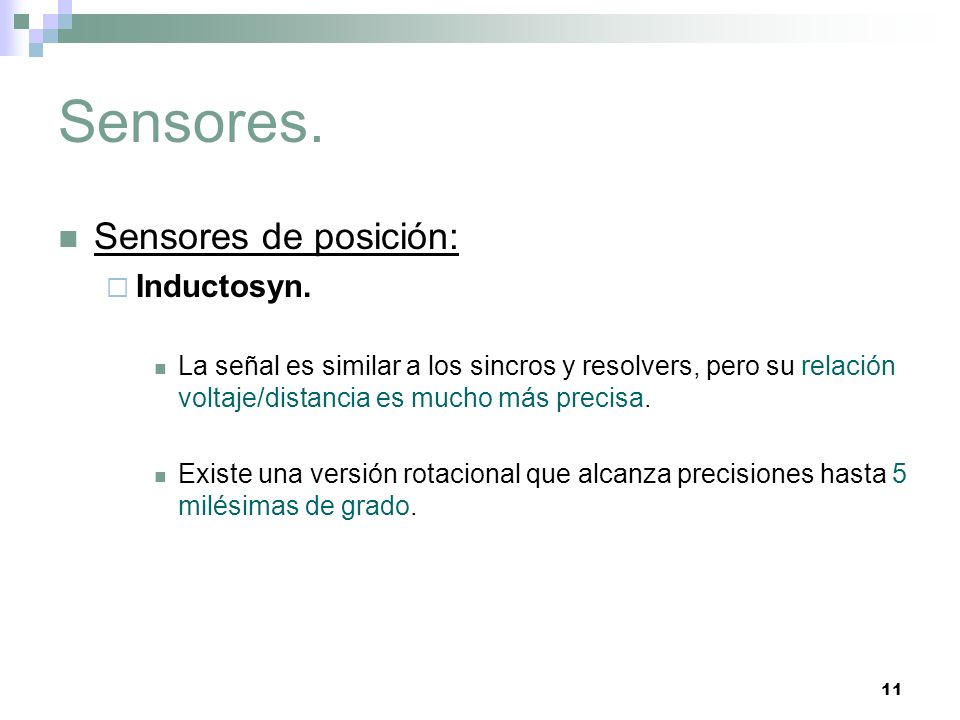 Sensores.

Sensores de posición:

Inductosyn.

La señal es similar a los sincros y resolvers, pero su relación voltaje/distancia es mucho más precisa.

Existe una versión rotacional que alcanza precisiones hasta 5 milésimas de grado.

11